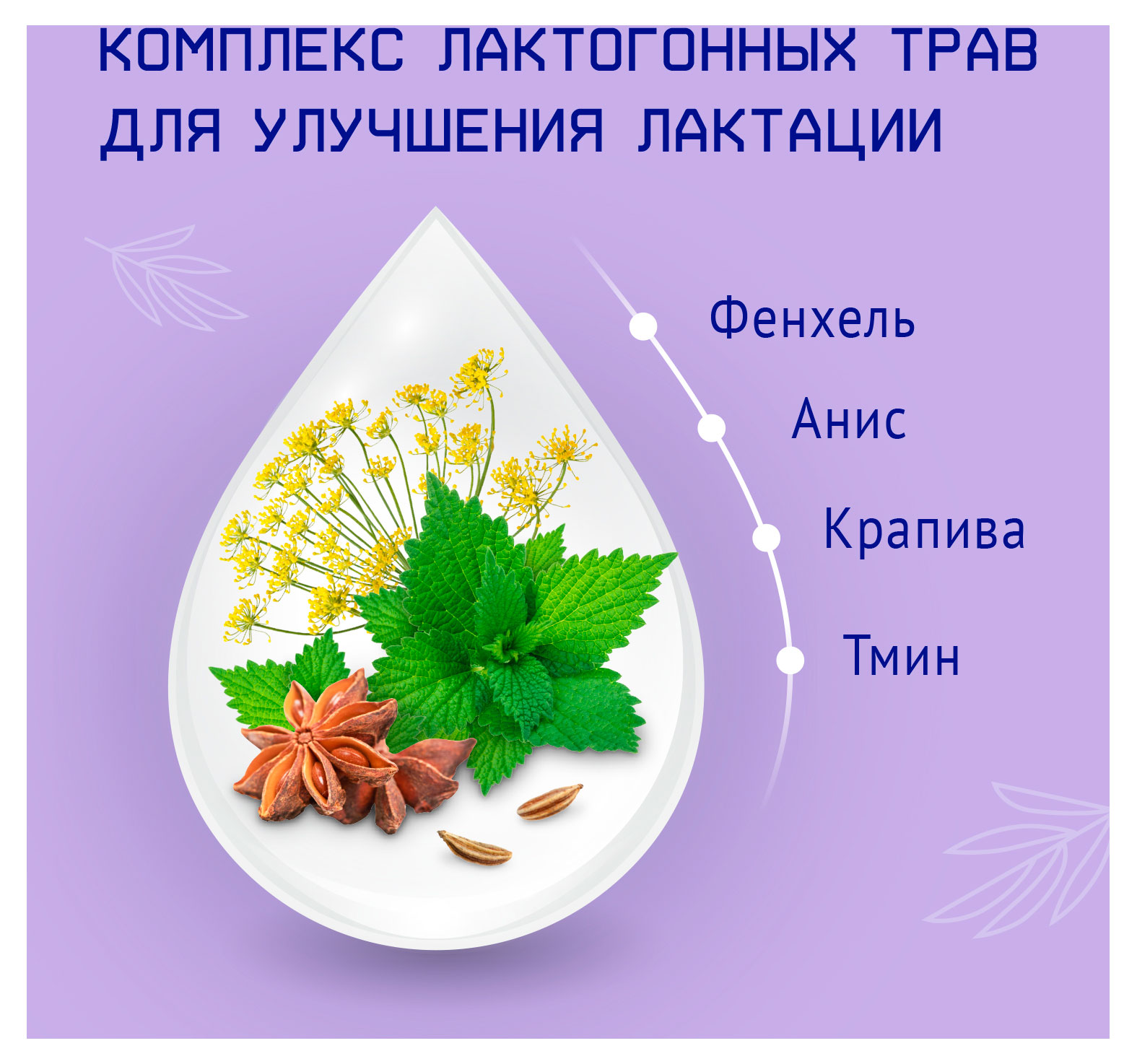 КОМПЛЕКС ЛАКТОГОННЫХ ТРАВ ДЛЯ УЛУЧШЕНИЯ ЛАКТАЦИИ

Фенхель

Анис

Крапива

Тмин